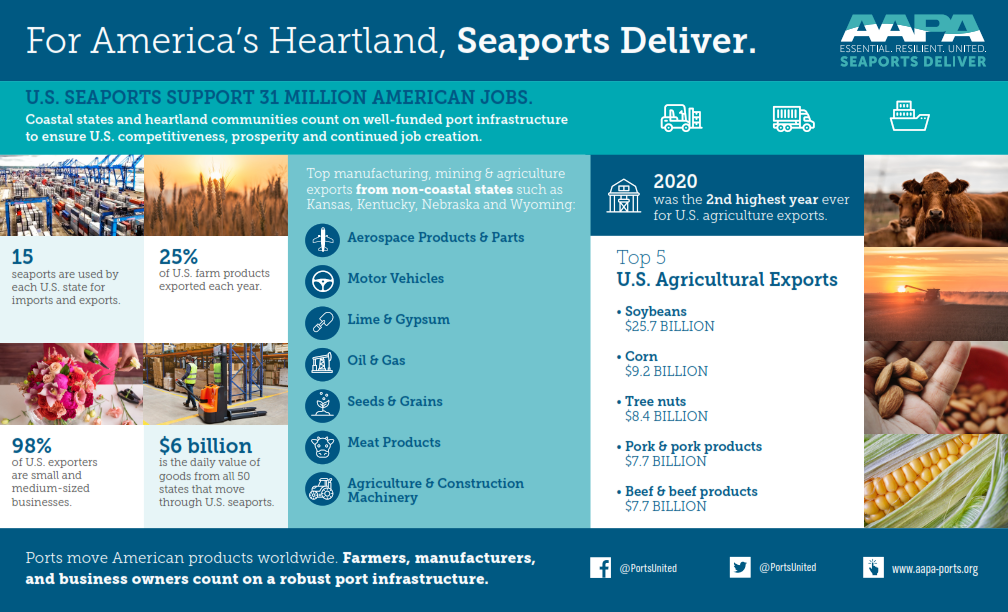 For America's Heartland, Seaports Deliver.

AAPA
ESSENTIAL. RESILIENT. UNITED.
SEAPORTS DELIVER

U.S. SEAPORTS SUPPORT 31 MILLION AMERICAN JOBS.

Coastal states and heartland communities count on well-funded port infrastructure to ensure U.S. competitiveness, prosperity and continued job creation.

15
seaports are used by each U.S. state for imports and exports.

25%
of U.S. farm products exported each year.

98%
of U.S. exporters are small and medium-sized businesses.

$6 billion
is the daily value of goods from all 50 states that move through U.S. seaports.

Top manufacturing, mining & agriculture exports from non-coastal states such as Kansas, Kentucky, Nebraska and Wyoming:

Aerospace Products & Parts

Motor Vehicles

Lime & Gypsum

Oil & Gas

Seeds & Grains

Meat Products

Agriculture & Construction Machinery

2020
was the 2nd highest year ever for U.S. agriculture exports.

Top 5
U.S. Agricultural Exports

• Soybeans
$25.7 BILLION

• Corn
$9.2 BILLION

• Tree nuts
$8.4 BILLION

• Pork & pork products
$7.7 BILLION

• Beef & beef products
$7.7 BILLION

Ports move American products worldwide. Farmers, manufacturers, and business owners count on a robust port infrastructure.

@PortsUnited

@PortsUnited

www.aapa-ports.org